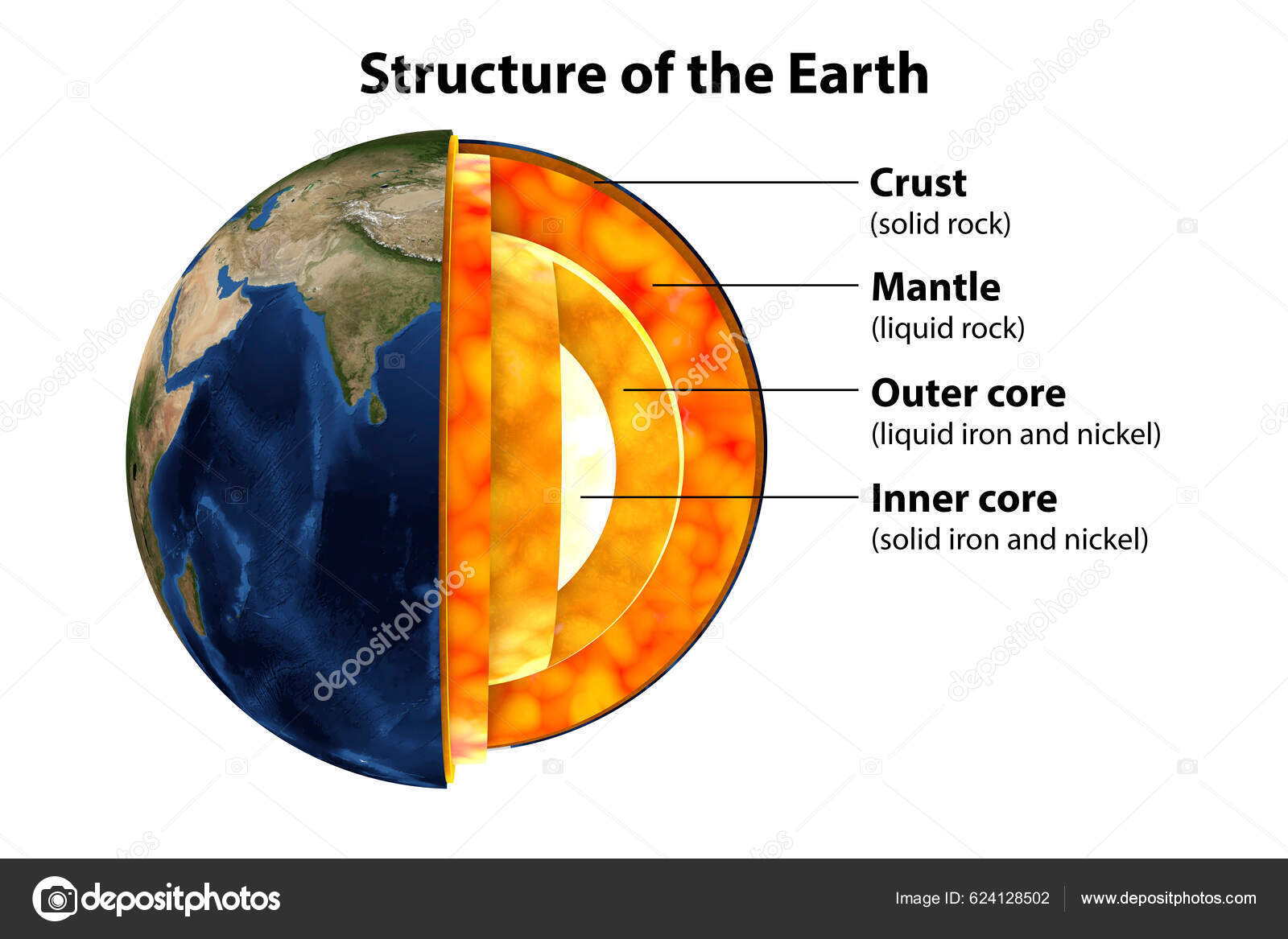 Structure of the Earth

Crust
(solid rock)

Mantle
(liquid rock)

Outer core
(liquid iron and nickel)

Inner core
(solid iron and nickel)

depositphotos

depositphotos

Image ID: 624128502 www.depositphotos.com